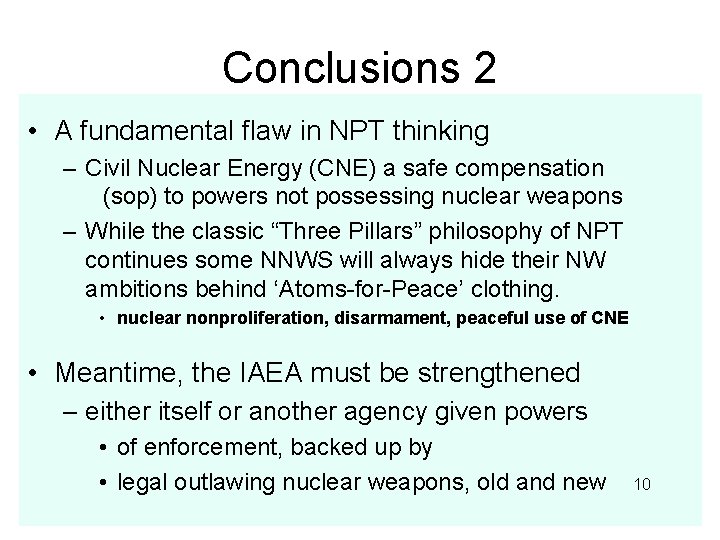 Conclusions 2

• A fundamental flaw in NPT thinking
– Civil Nuclear Energy (CNE) a safe compensation (sop) to powers not possessing nuclear weapons
– While the classic “Three Pillars” philosophy of NPT continues some NNWS will always hide their NW ambitions behind ‘Atoms-for-Peace’ clothing.
• nuclear nonproliferation, disarmament, peaceful use of CNE

• Meantime, the IAEA must be strengthened
– either itself or another agency given powers
• of enforcement, backed up by
• legal outlawing nuclear weapons, old and new

10